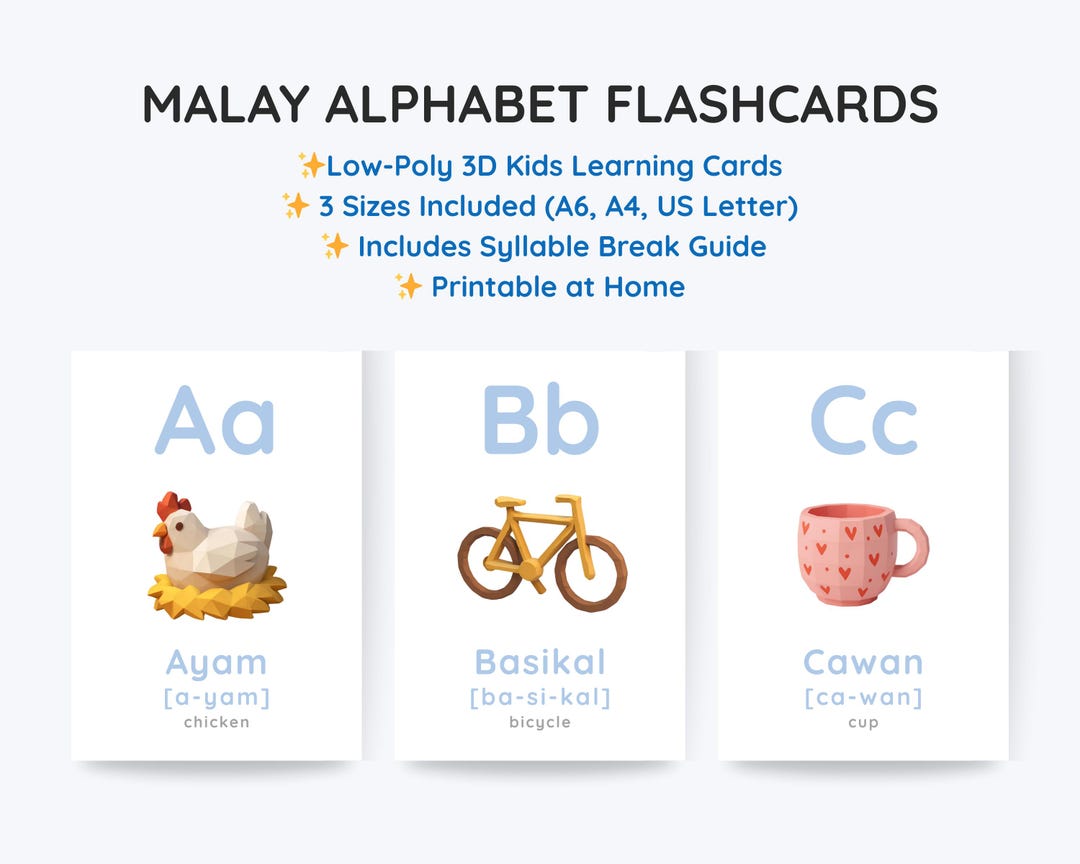 MALAY ALPHABET FLASHCARDS
✨Low-Poly 3D Kids Learning Cards
✨ 3 Sizes Included (A6, A4, US Letter)
✨ Includes Syllable Break Guide
✨ Printable at Home

Aa
Ayam
[a-yam]
chicken

Bb
Basikal
[ba-si-kal]
bicycle

Cc
Cawan
[ca-wan]
cup